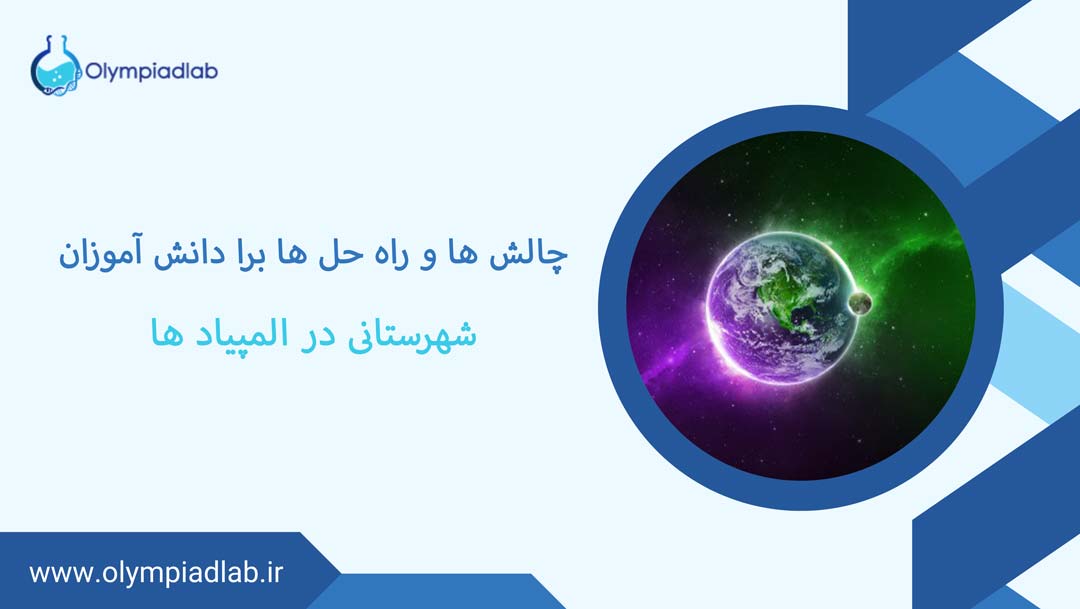 Olympiadlab

چالش ها و راه حل ها برا دانش آموزان

شهرستانی در المپیاد ها

www.olympiadlab.ir